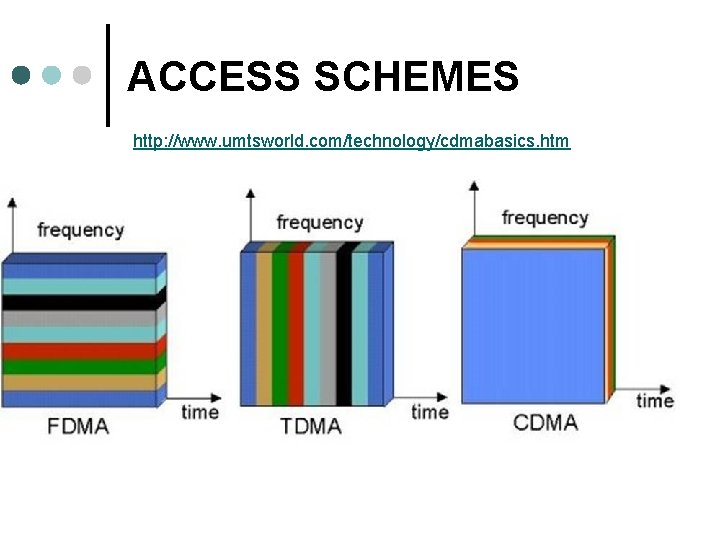 ACCESS SCHEMES

http://www.umtsworld.com/technology/cdmabasics.htm

frequency

time

FDMA

frequency

time

TDMA

frequency

time

CDMA